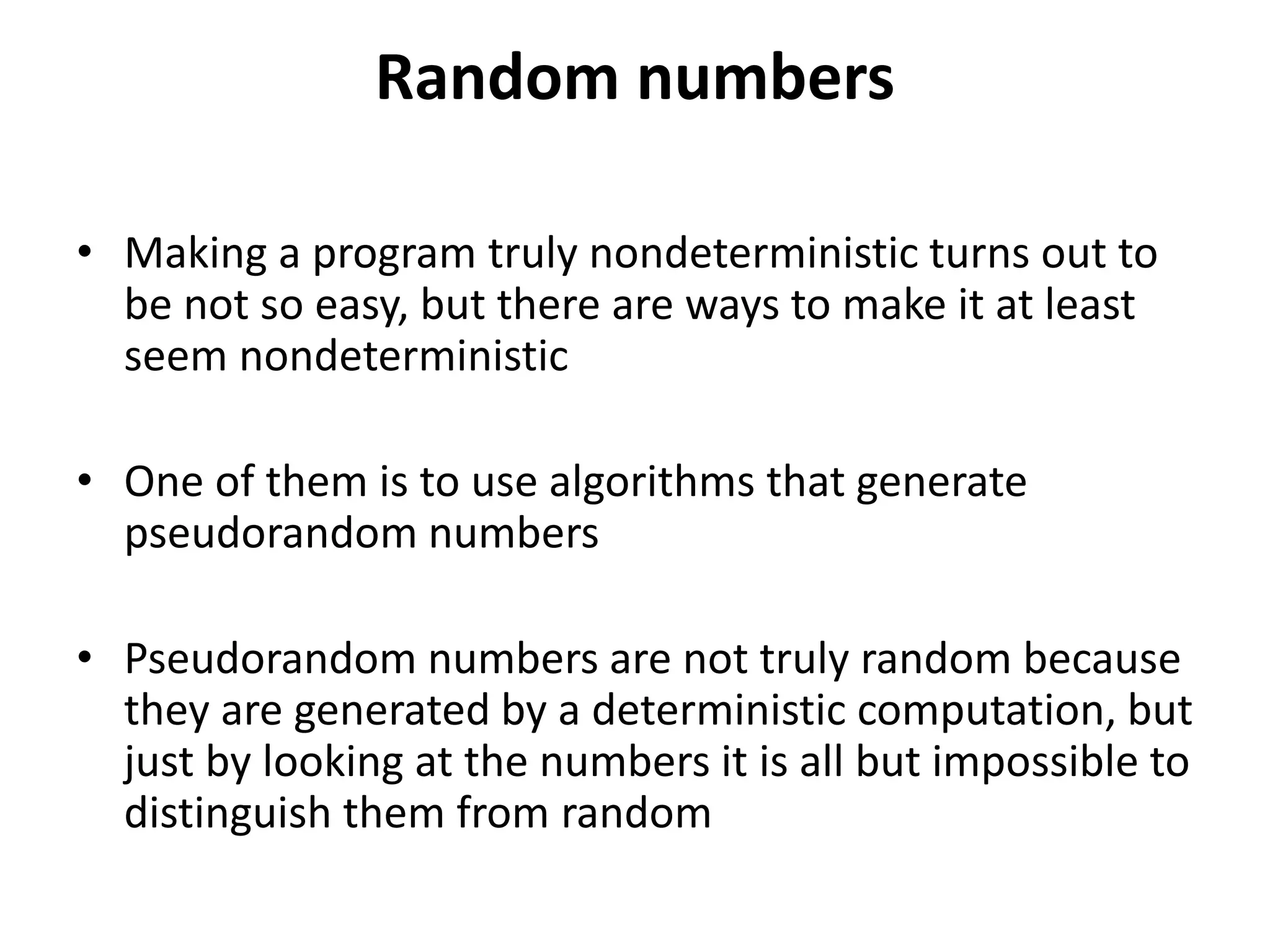 Random numbers

• Making a program truly nondeterministic turns out to be not so easy, but there are ways to make it at least seem nondeterministic

• One of them is to use algorithms that generate pseudorandom numbers

• Pseudorandom numbers are not truly random because they are generated by a deterministic computation, but just by looking at the numbers it is all but impossible to distinguish them from random